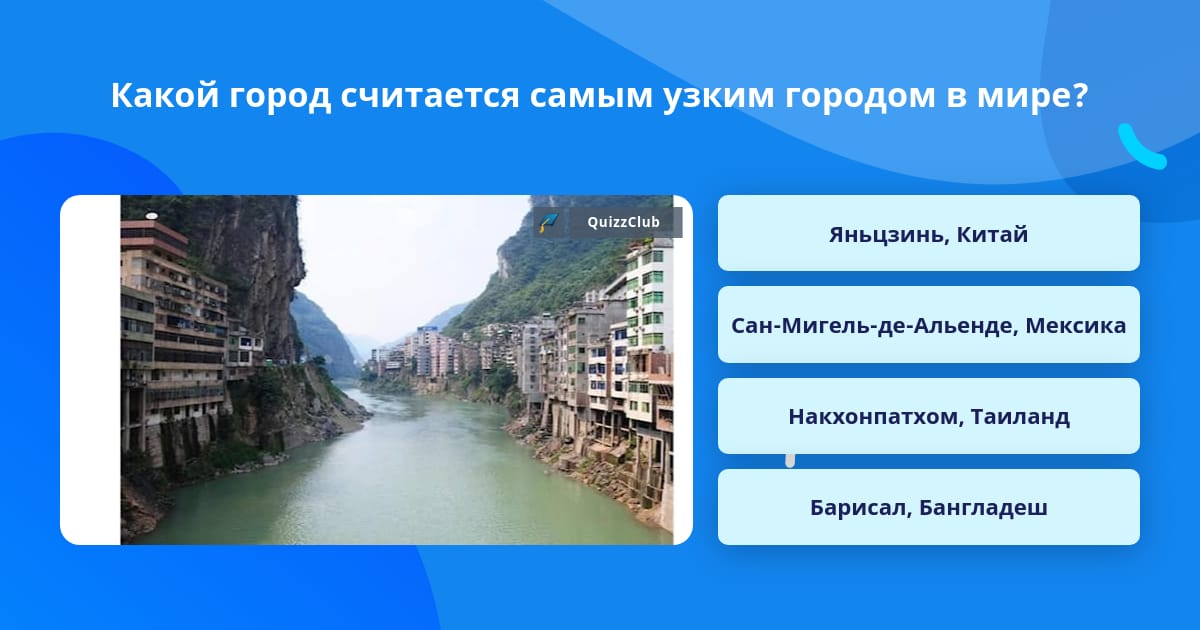 Какой город считается самым узким городом в мире?

QuizzClub

Яньцзинь, Китай

Сан-Мигель-де-Альенде, Мексика

Накхонпатхом, Таиланд

Барисал, Бангладеш